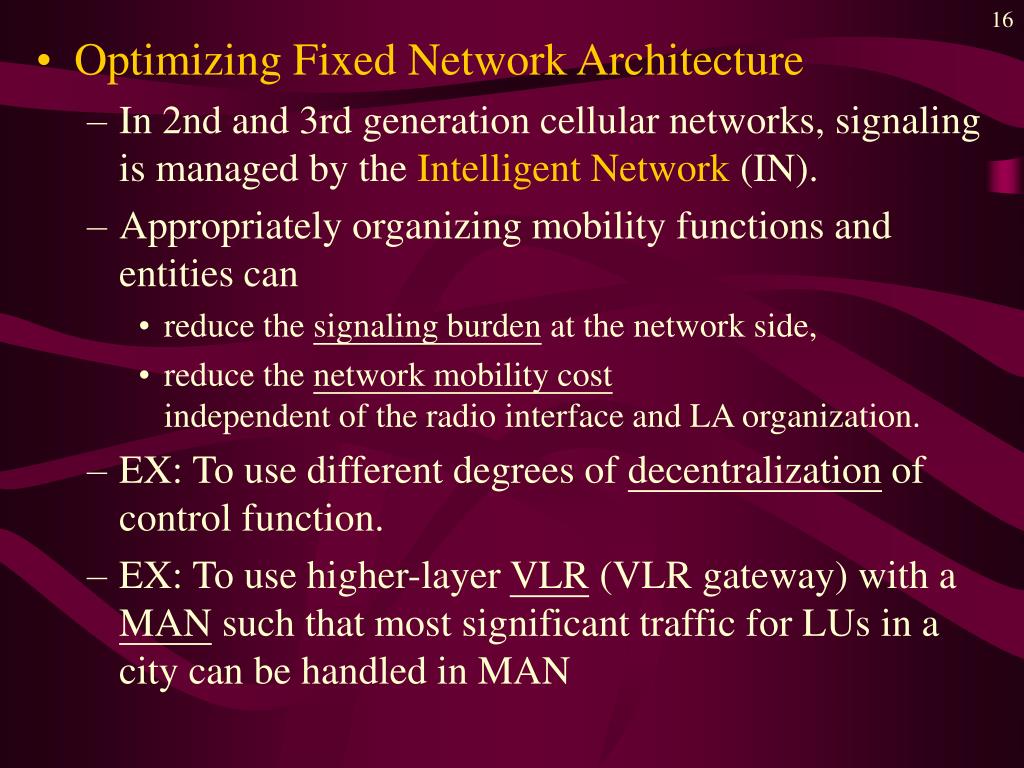 16

• Optimizing Fixed Network Architecture

– In 2nd and 3rd generation cellular networks, signaling is managed by the Intelligent Network (IN).

– Appropriately organizing mobility functions and entities can

• reduce the signaling burden at the network side,

• reduce the network mobility cost independent of the radio interface and LA organization.

– EX: To use different degrees of decentralization of control function.

– EX: To use higher-layer VLR (VLR gateway) with a MAN such that most significant traffic for LUs in a city can be handled in MAN